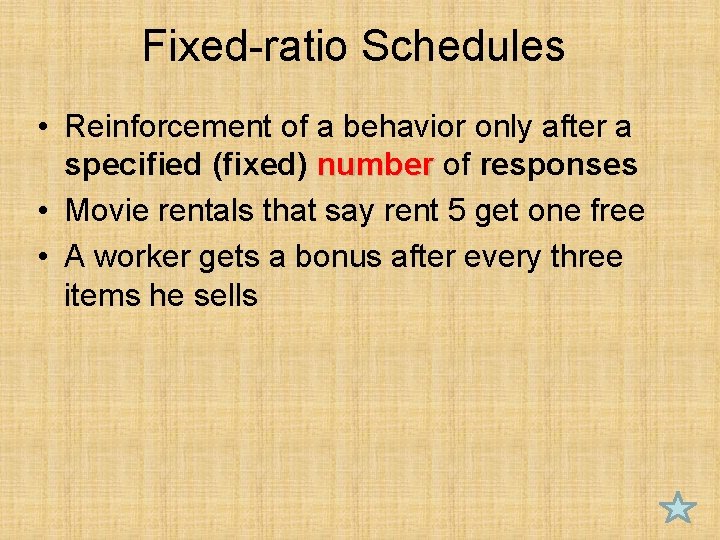 Fixed-ratio Schedules

• Reinforcement of a behavior only after a specified (fixed) number of responses
• Movie rentals that say rent 5 get one free
• A worker gets a bonus after every three items he sells